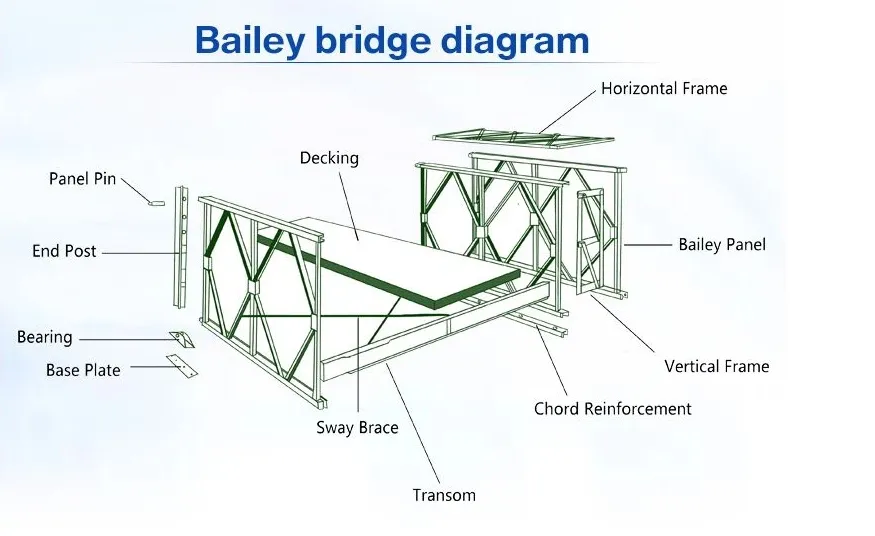 Bailey bridge diagram

Horizontal Frame

Decking

Panel Pin

End Post

Bailey Panel

Bearing

Base Plate

Vertical Frame

Chord Reinforcement

Sway Brace

Transom